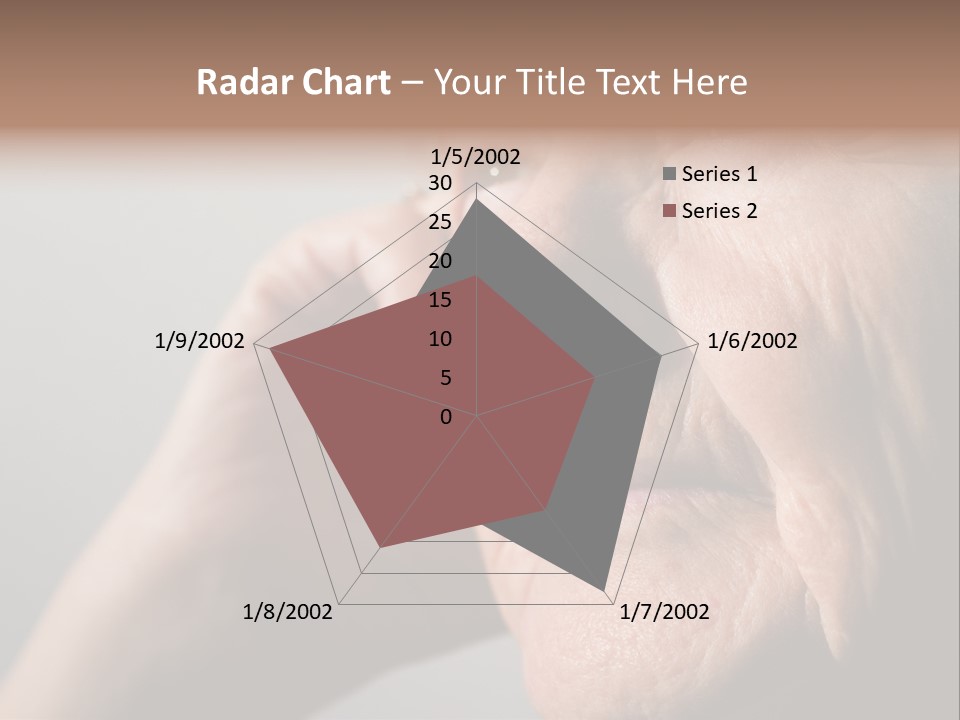 Radar Chart – Your Title Text Here

1/5/2002
30
25
20
15
10
5
0
1/6/2002
1/7/2002
1/8/2002
1/9/2002

Series 1
Series 2